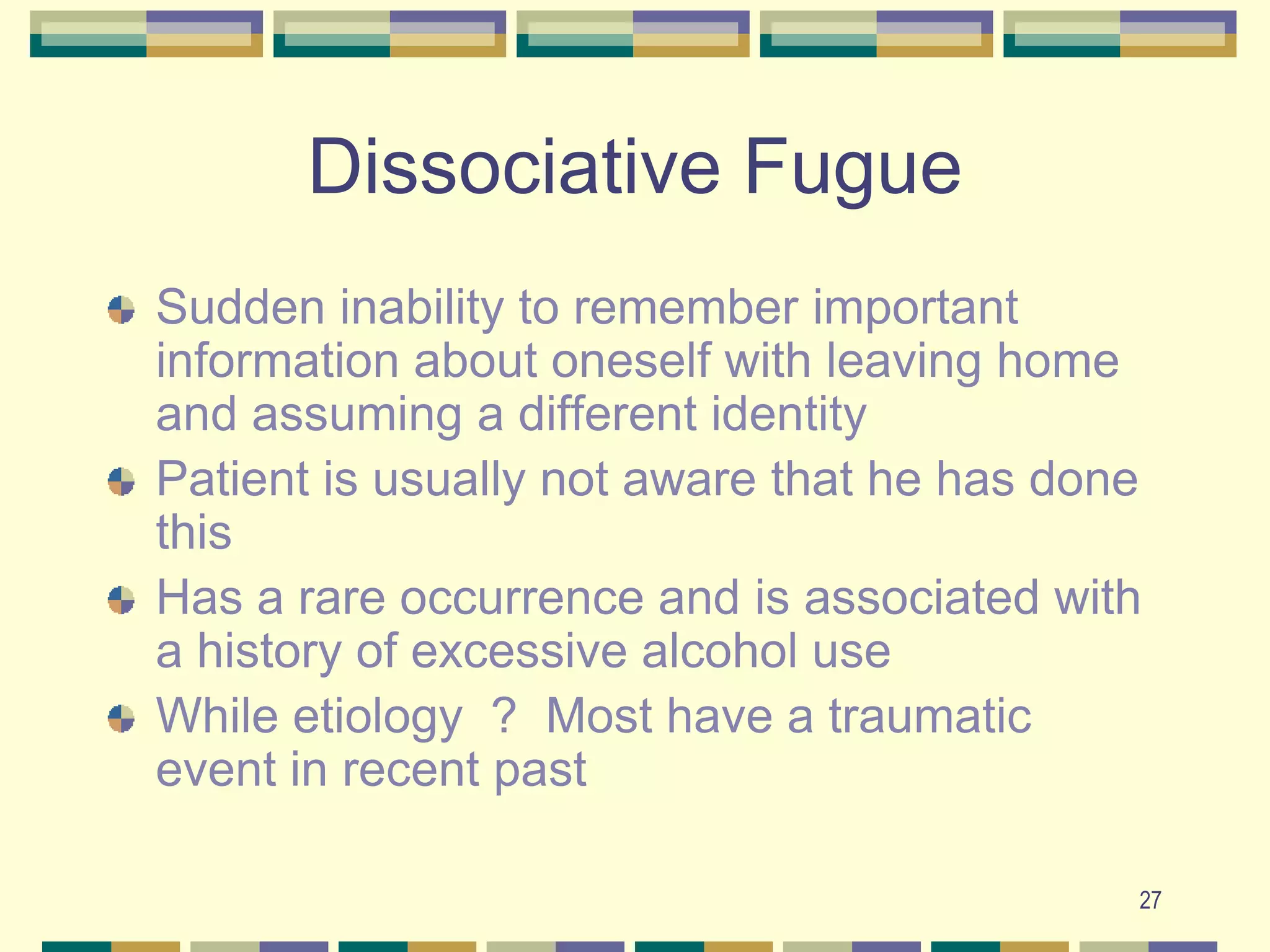 Dissociative Fugue

Sudden inability to remember important information about oneself with leaving home and assuming a different identity

Patient is usually not aware that he has done this

Has a rare occurrence and is associated with a history of excessive alcohol use

While etiology ? Most have a traumatic event in recent past

27